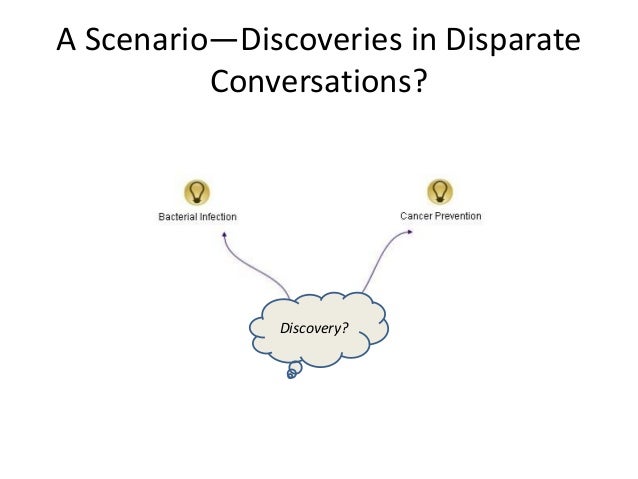 A Scenario—Discoveries in Disparate Conversations?

Bacterial Infection

Cancer Prevention

Discovery?